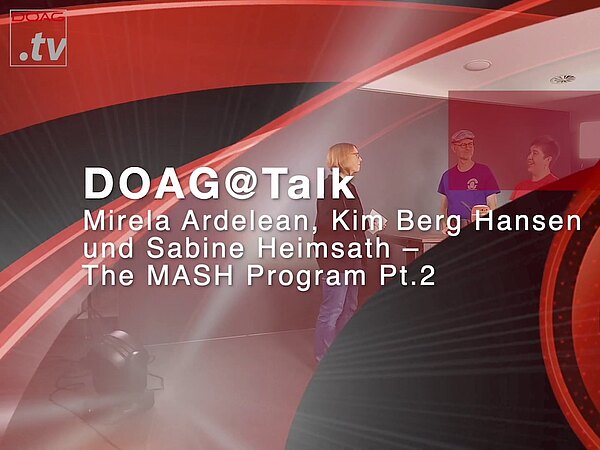 DOAG
.tv

DOAG@Talk
Mirela Ardelean, Kim Berg Hansen und Sabine Heimsath – The MASH Program Pt.2